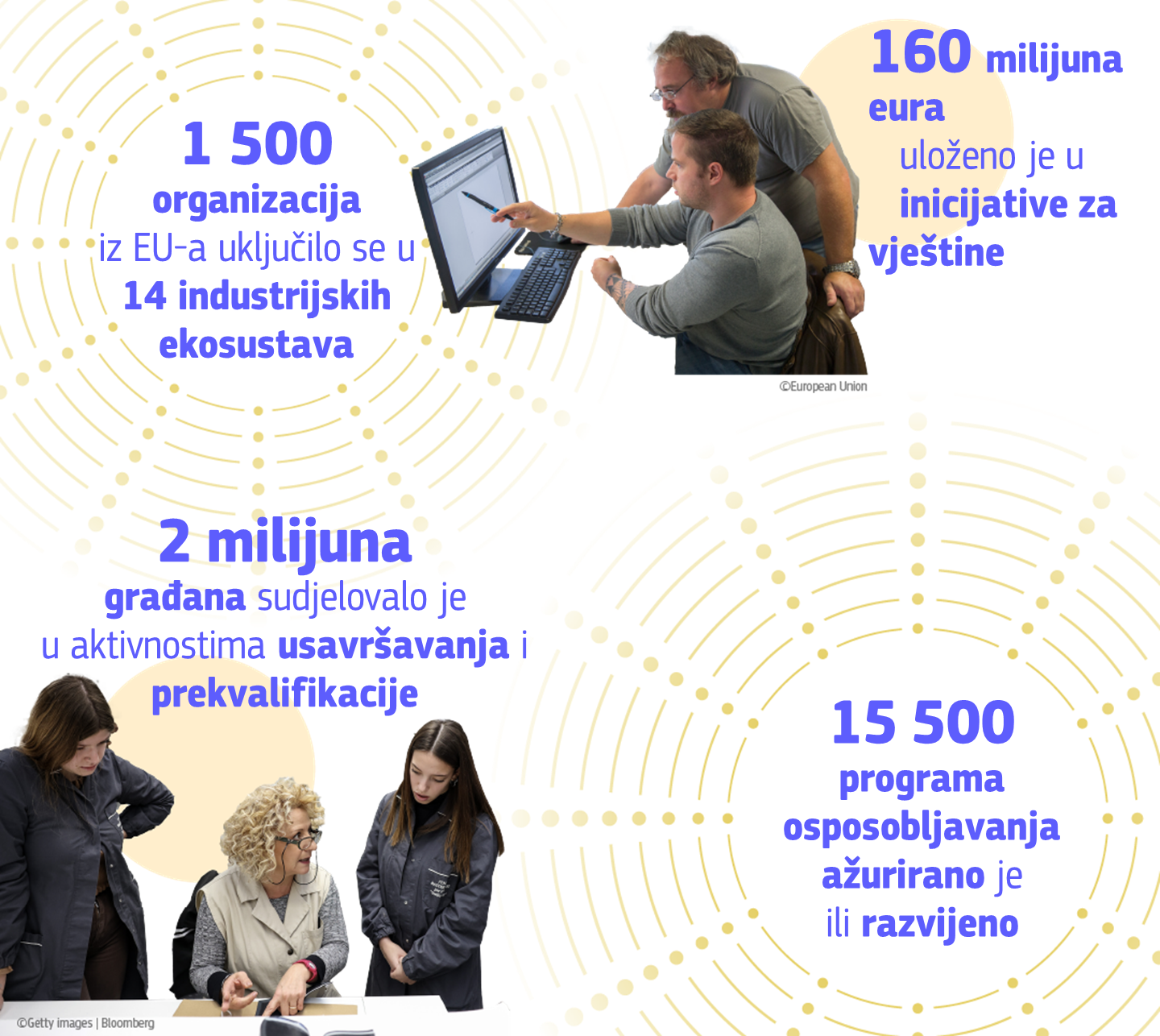 1 500
organizacija
iz EU-a uključilo se u
14 industrijskih
ekosustava

160 milijuna
eura
uloženo je u
inicijative za
vještine

©European Union

2 milijuna
građana sudjelovalo je
u aktivnostima usavršavanja i
prekvalifikacije

15 500
programa
osposobljavanja
ažurirano je
ili razvijeno

©Getty images | Bloomberg